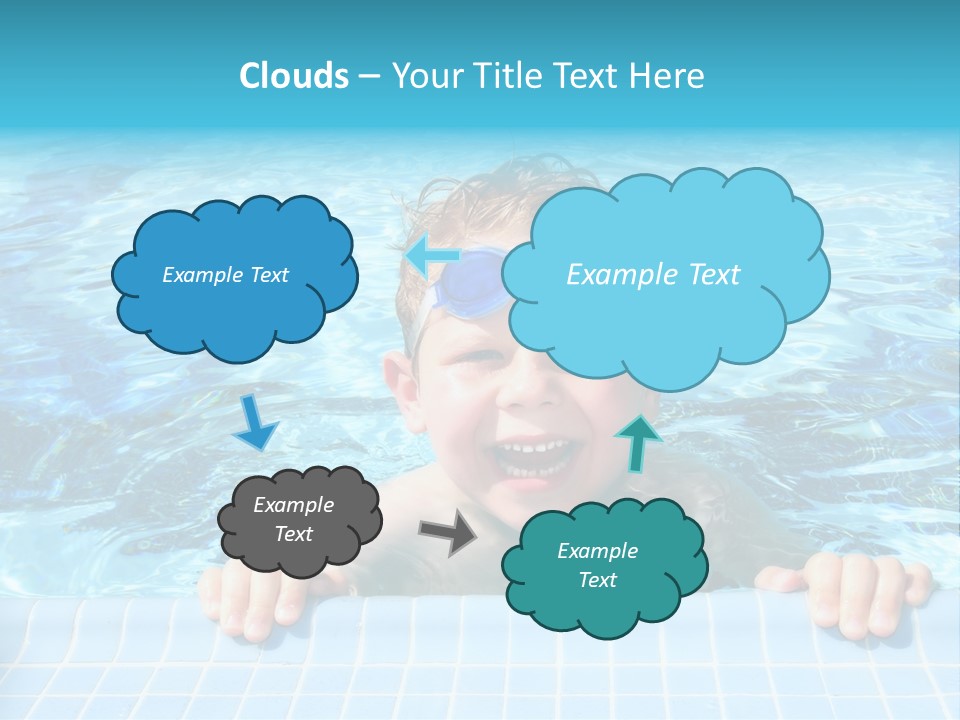 Clouds – Your Title Text Here

Example Text

Example Text

Example Text

Example Text